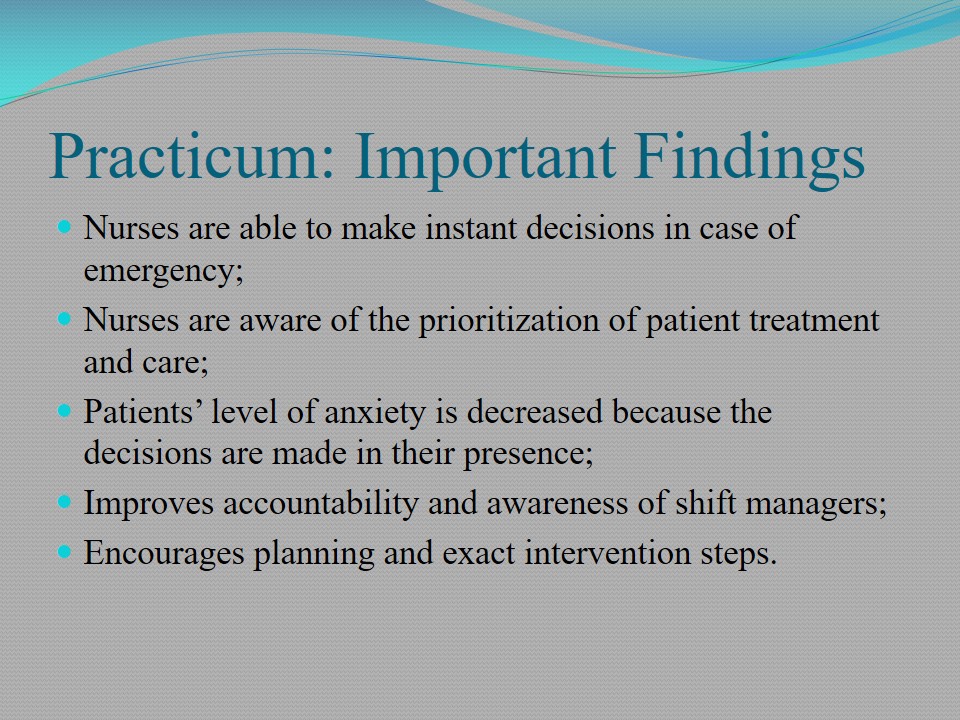 Practicum: Important Findings

- Nurses are able to make instant decisions in case of emergency;
- Nurses are aware of the prioritization of patient treatment and care;
- Patients’ level of anxiety is decreased because the decisions are made in their presence;
- Improves accountability and awareness of shift managers;
- Encourages planning and exact intervention steps.